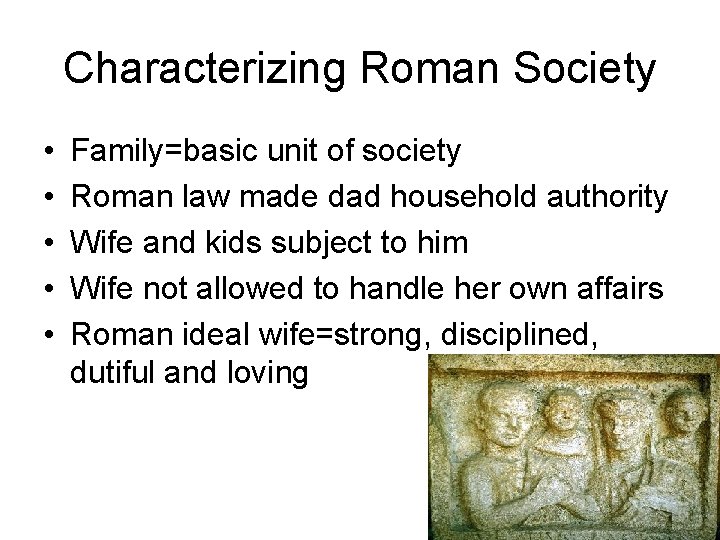 Characterizing Roman Society

• Family=basic unit of society
• Roman law made dad household authority
• Wife and kids subject to him
• Wife not allowed to handle her own affairs
• Roman ideal wife=strong, disciplined, dutiful and loving